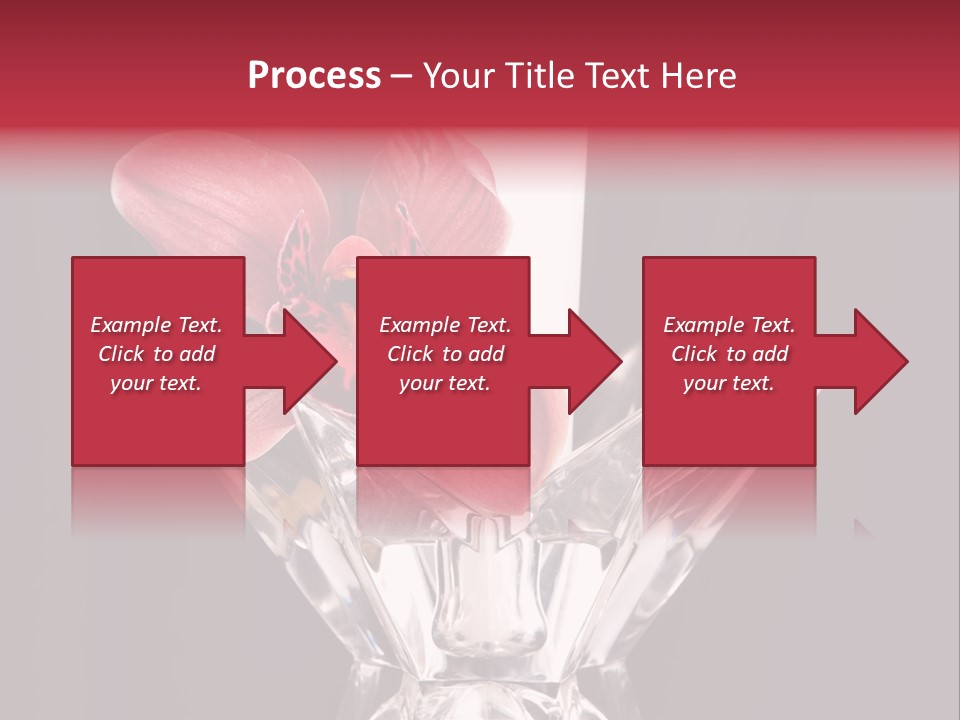 Process – Your Title Text Here

Example Text. Click to add your text.

Example Text. Click to add your text.

Example Text. Click to add your text.